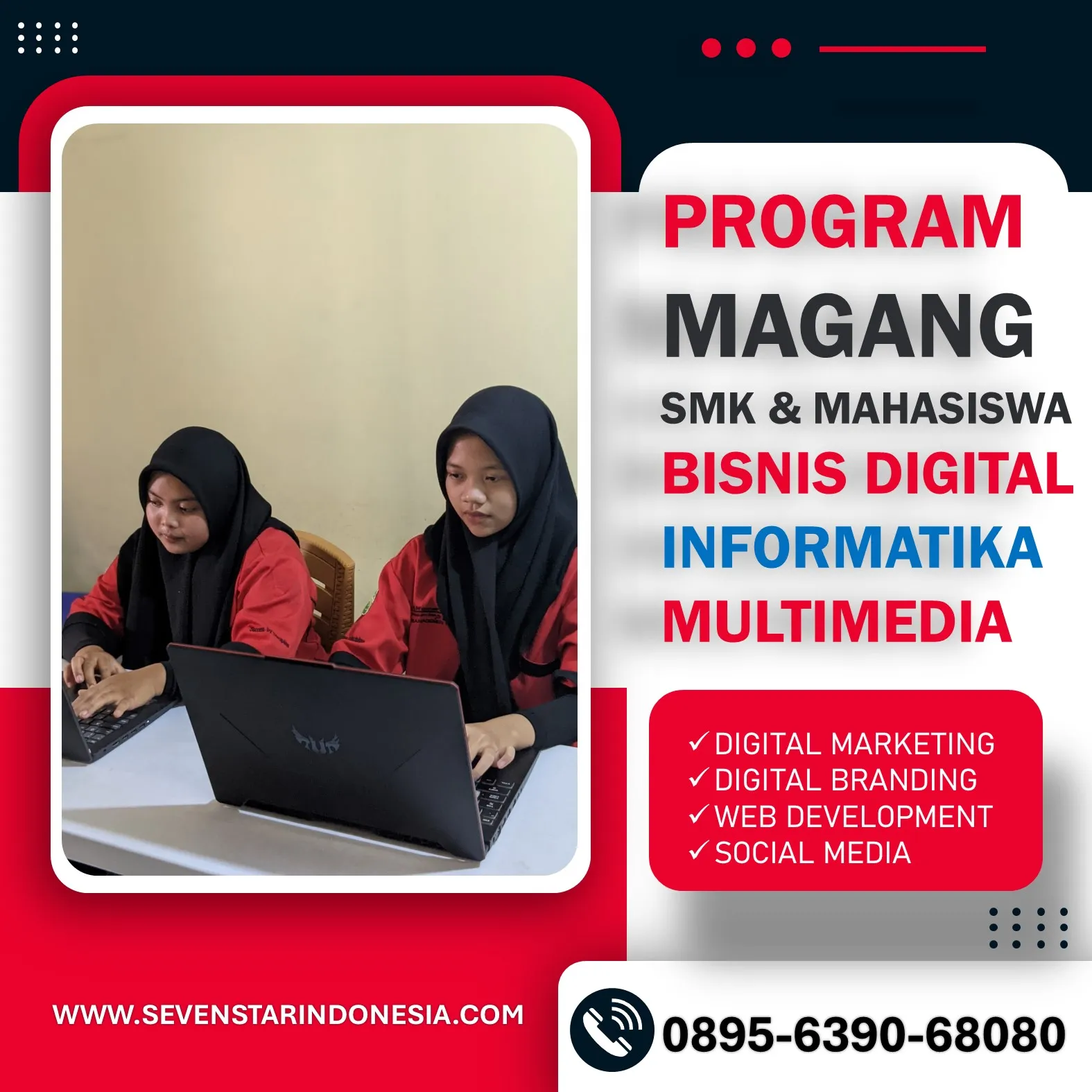 PROGRAM
MAGANG
SMK & MAHASISWA
BISNIS DIGITAL
INFORMATIKA
MULTIMEDIA

✓ DIGITAL MARKETING
✓ DIGITAL BRANDING
✓ WEB DEVELOPMENT
✓ SOCIAL MEDIA

WWW.SEVENSTARINDONESIA.COM

0895-6390-68080